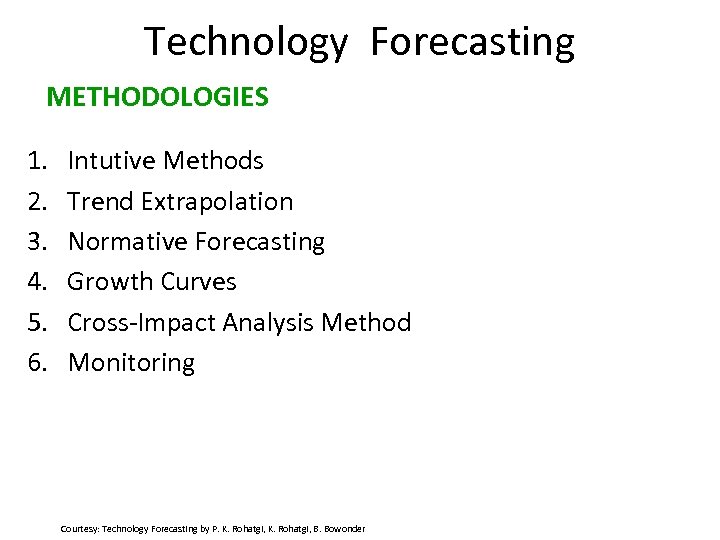 Technology Forecasting

METHODOLOGIES

1. Intutive Methods
2. Trend Extrapolation
3. Normative Forecasting
4. Growth Curves
5. Cross-Impact Analysis Method
6. Monitoring

Courtesy: Technology Forecasting by P. K. Rohatgi, K. Rohatgi, B. Bowonder